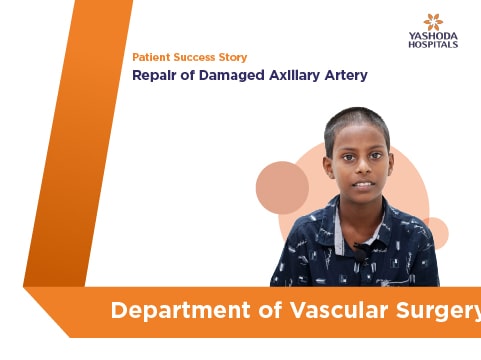 YASHODA HOSPITALS

Patient Success Story

Repair of Damaged Axillary Artery

Department of Vascular Surgery